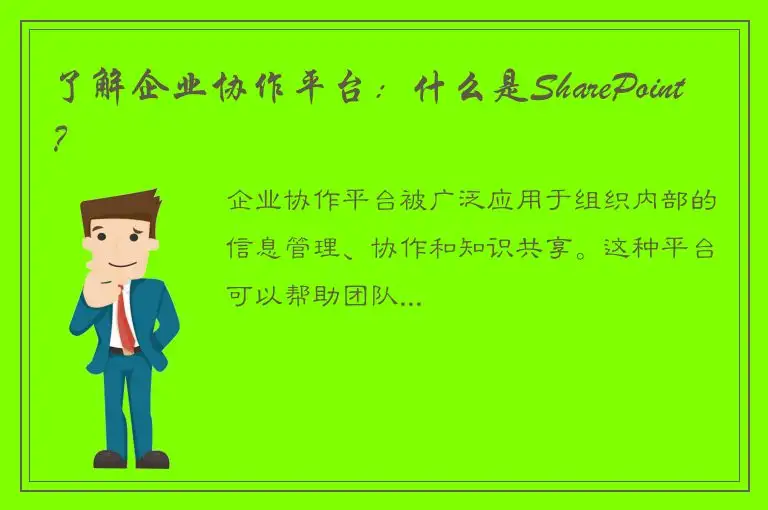 了解企业协作平台：什么是SharePoint?

企业协作平台被广泛应用于组织内部的信息管理、协作和知识共享。这种平台可以帮助团队...